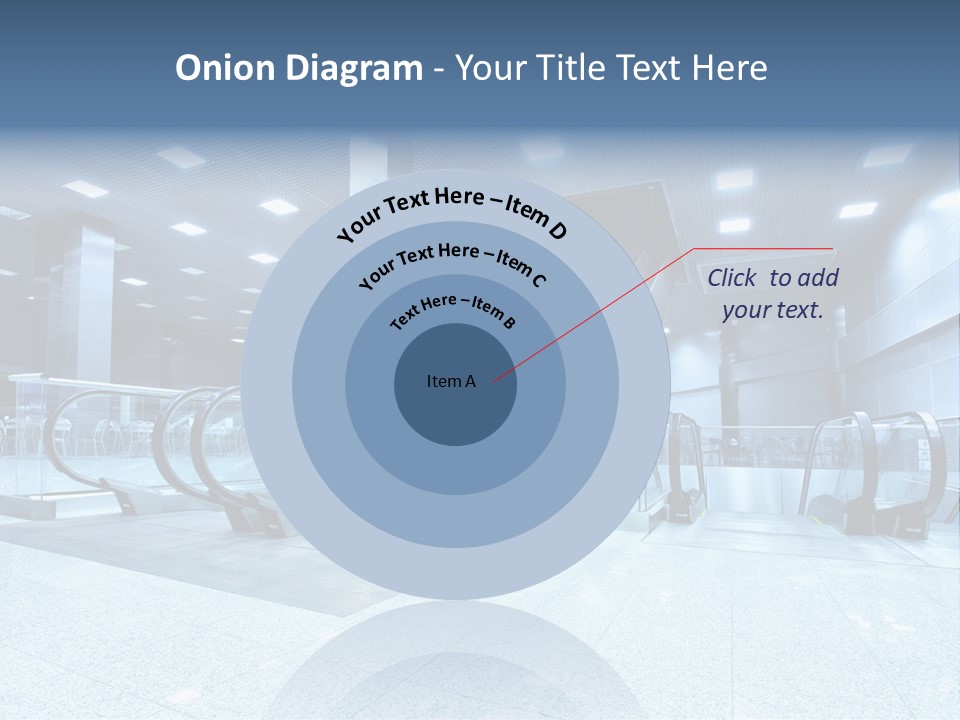 Onion Diagram - Your Title Text Here

Your Text Here – Item D

Your Text Here – Item C

Text Here – Item B

Item A

Click to add your text.